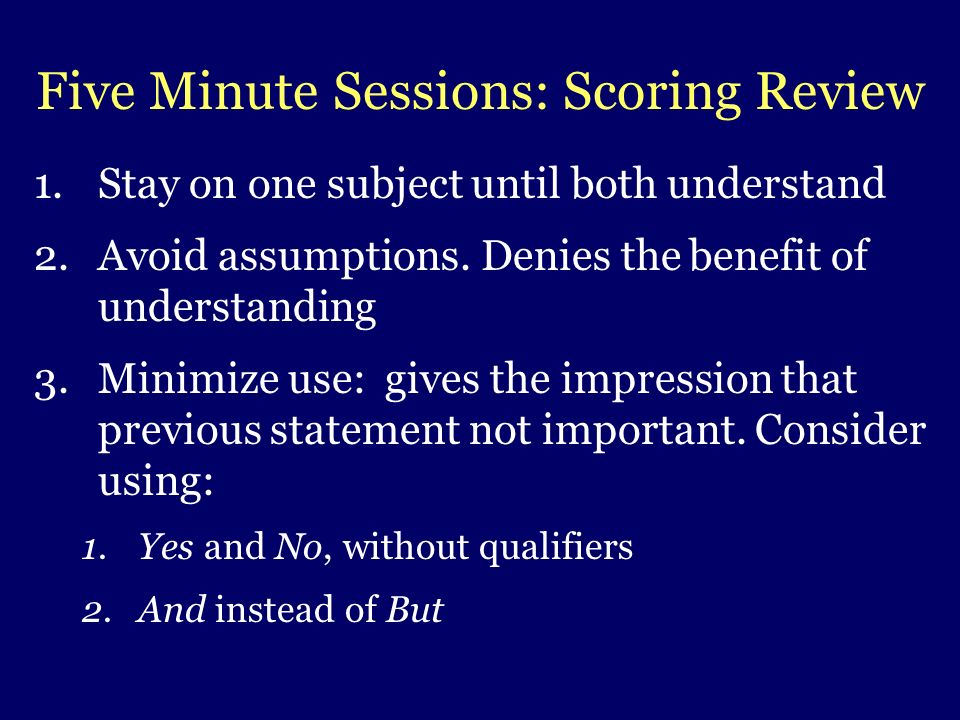 Five Minute Sessions: Scoring Review

1. Stay on one subject until both understand
2. Avoid assumptions. Denies the benefit of understanding
3. Minimize use: gives the impression that previous statement not important. Consider using:
   1. Yes and No, without qualifiers
   2. And instead of But